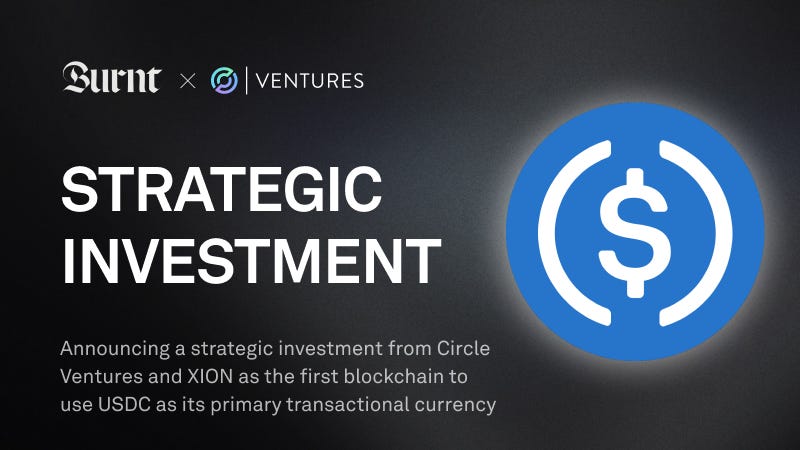 Burnt × | VENTURES

STRATEGIC INVESTMENT

Announcing a strategic investment from Circle Ventures and XION as the first blockchain to use USDC as its primary transactional currency

$